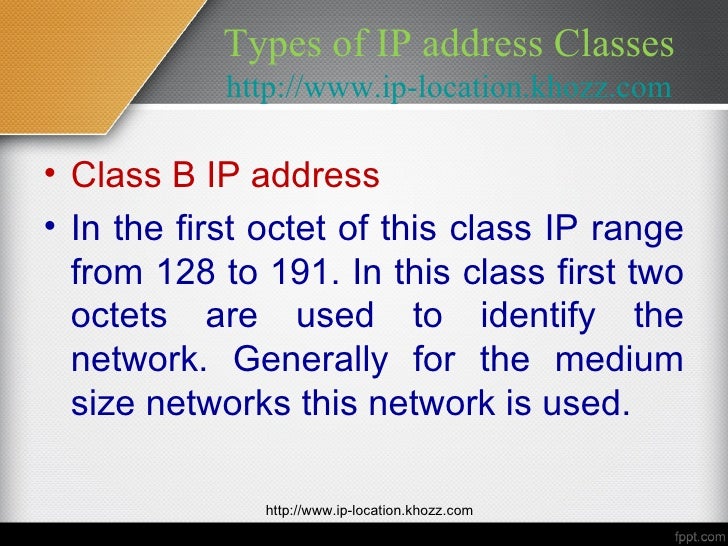 Types of IP address Classes
http://www.ip-location.khozz.com

• Class B IP address
• In the first octet of this class IP range from 128 to 191. In this class first two octets are used to identify the network. Generally for the medium size networks this network is used.

http://www.ip-location.khozz.com

fppt.com